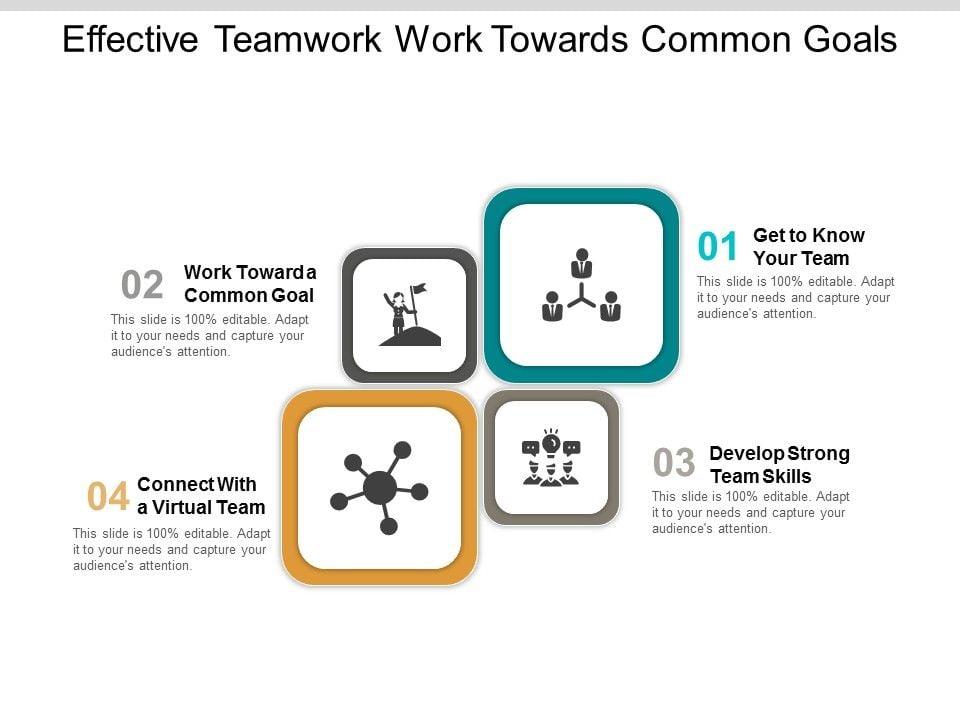 Effective Teamwork Work Towards Common Goals

01 Get to Know Your Team
This slide is 100% editable. Adapt it to your needs and capture your audience's attention.

02 Work Toward a Common Goal
This slide is 100% editable. Adapt it to your needs and capture your audience's attention.

03 Develop Strong Team Skills
This slide is 100% editable. Adapt it to your needs and capture your audience's attention.

04 Connect With a Virtual Team
This slide is 100% editable. Adapt it to your needs and capture your audience's attention.